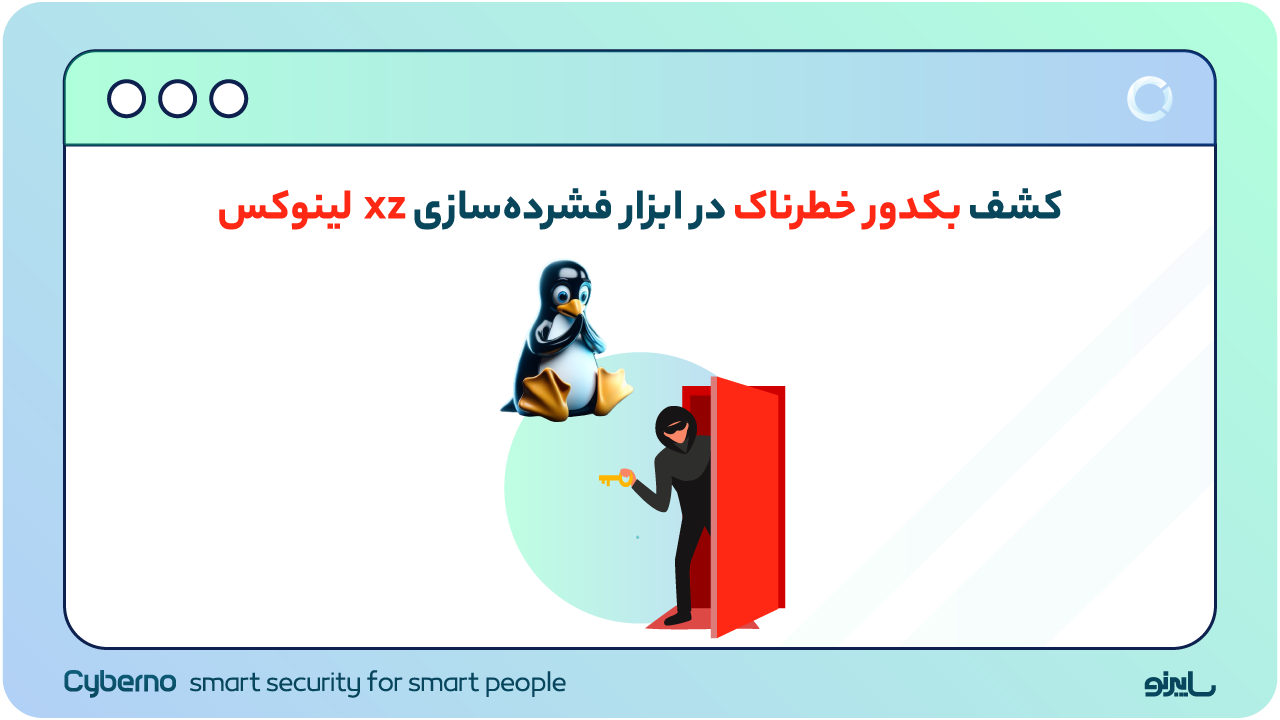 کشف بکدور خطرناک در ابزار فشرده‌سازی xz لینوکس

Cyberno smart security for smart people

سایبرنو